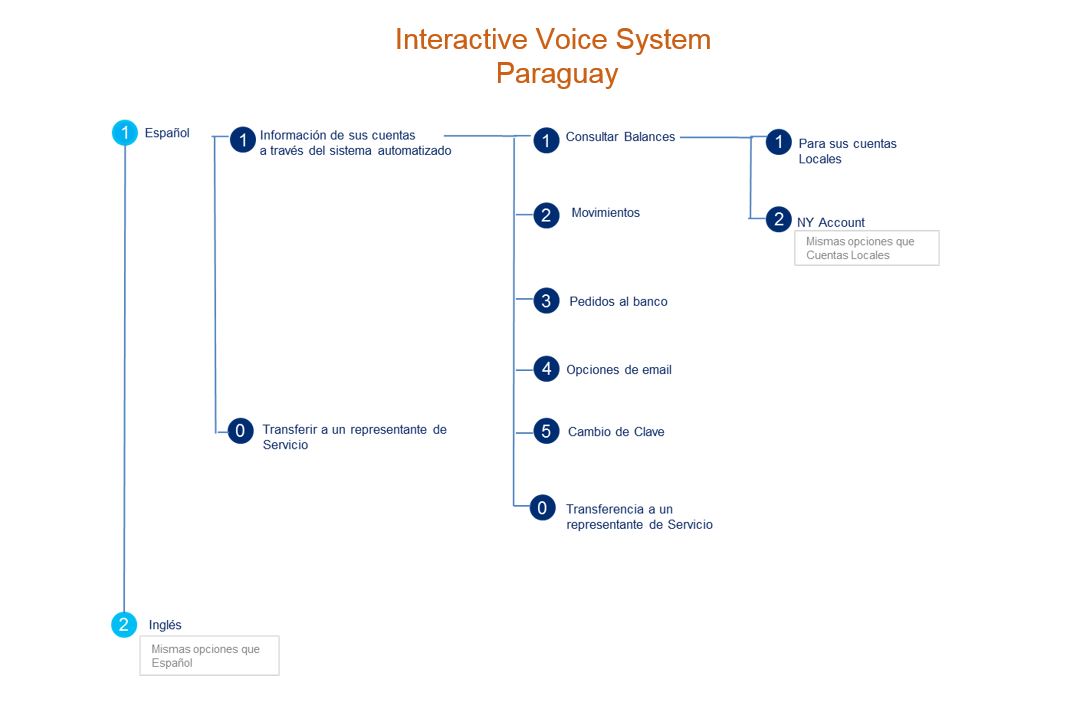 Interactive Voice System
Paraguay

1 Español

1 Información de sus cuentas a través del sistema automatizado

1 Consultar Balances

1 Para sus cuentas Locales

2 NY Account

Mismas opciones que Cuentas Locales

2 Movimientos

3 Pedidos al banco

4 Opciones de email

5 Cambio de Clave

0 Transferencia a un representante de Servicio

0 Transferir a un representante de Servicio

2 Inglés

Mismas opciones que Español